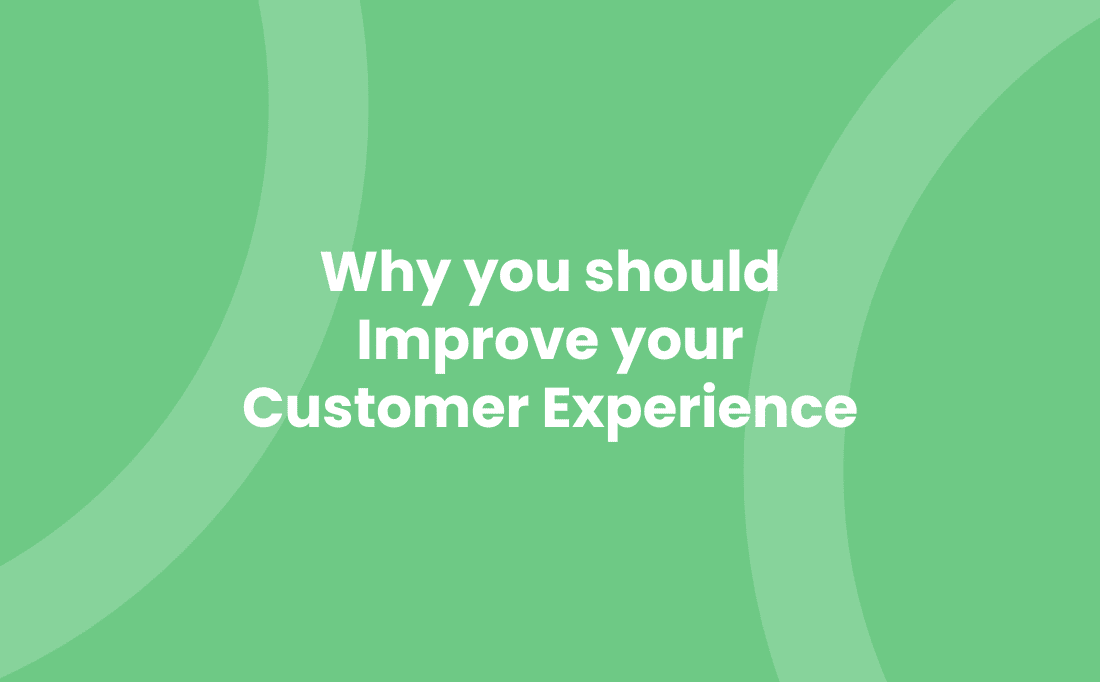 Why you should Improve your Customer Experience